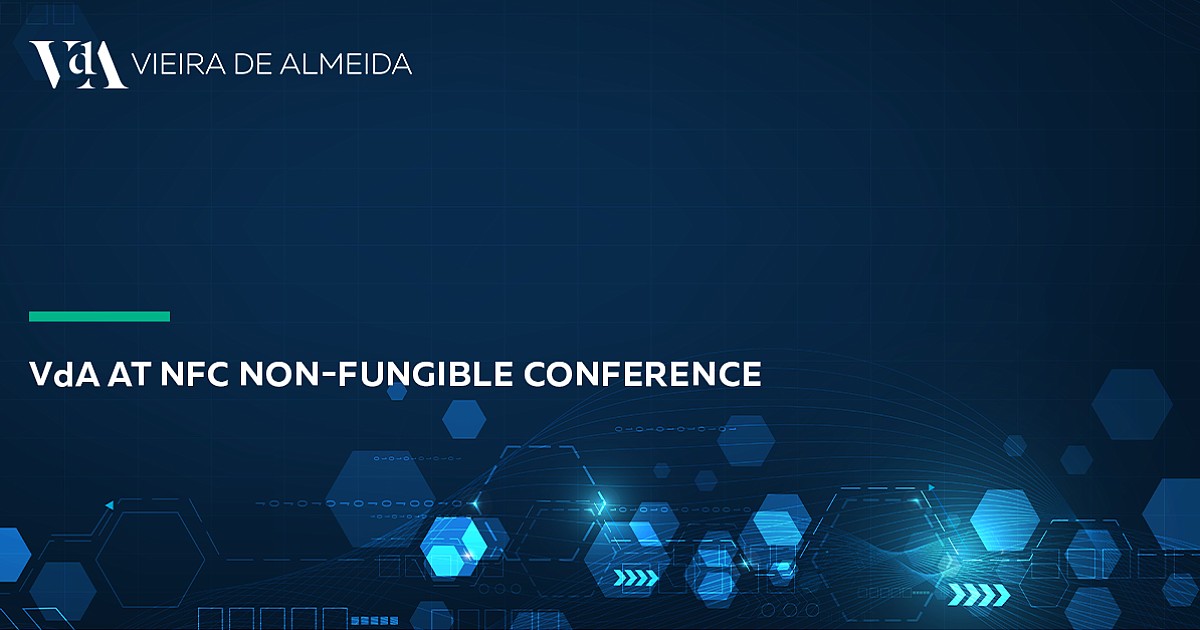 VdA VIEIRA DE ALMEIDA

VdA AT NFC NON-FUNGIBLE CONFERENCE